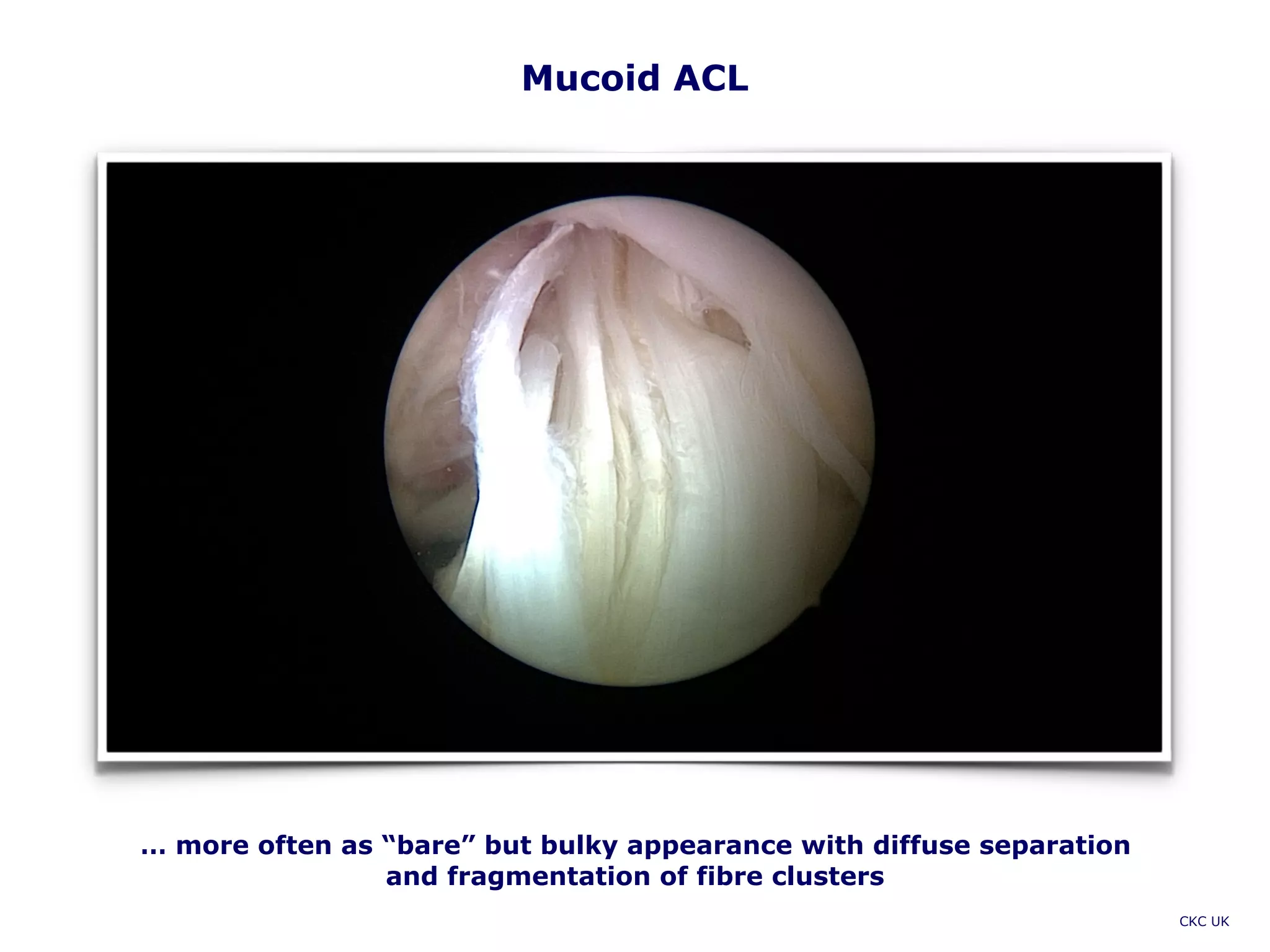 Mucoid ACL

… more often as “bare” but bulky appearance with diffuse separation and fragmentation of fibre clusters

CKC UK